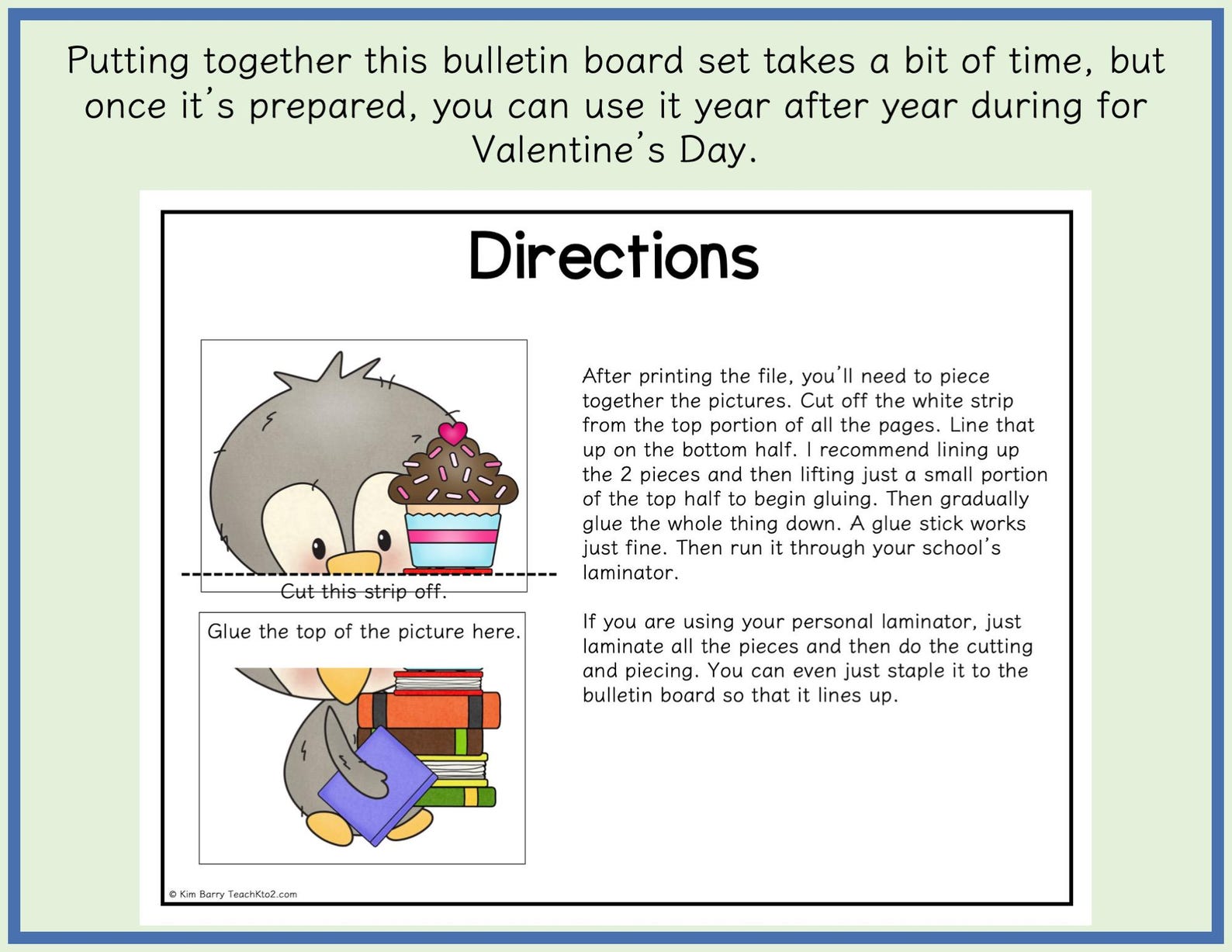 Putting together this bulletin board set takes a bit of time, but once it's prepared, you can use it year after year during for Valentine's Day.

Directions

Cut this strip off.

Glue the top of the picture here.

After printing the file, you'll need to piece together the pictures. Cut off the white strip from the top portion of all the pages. Line that up on the bottom half. I recommend lining up the 2 pieces and then lifting just a small portion of the top half to begin gluing. Then gradually glue the whole thing down. A glue stick works just fine. Then run it through your school's laminator.

If you are using your personal laminator, just laminate all the pieces and then do the cutting and piecing. You can even just staple it to the bulletin board so that it lines up.

© Kim Barry TeachKto2.com